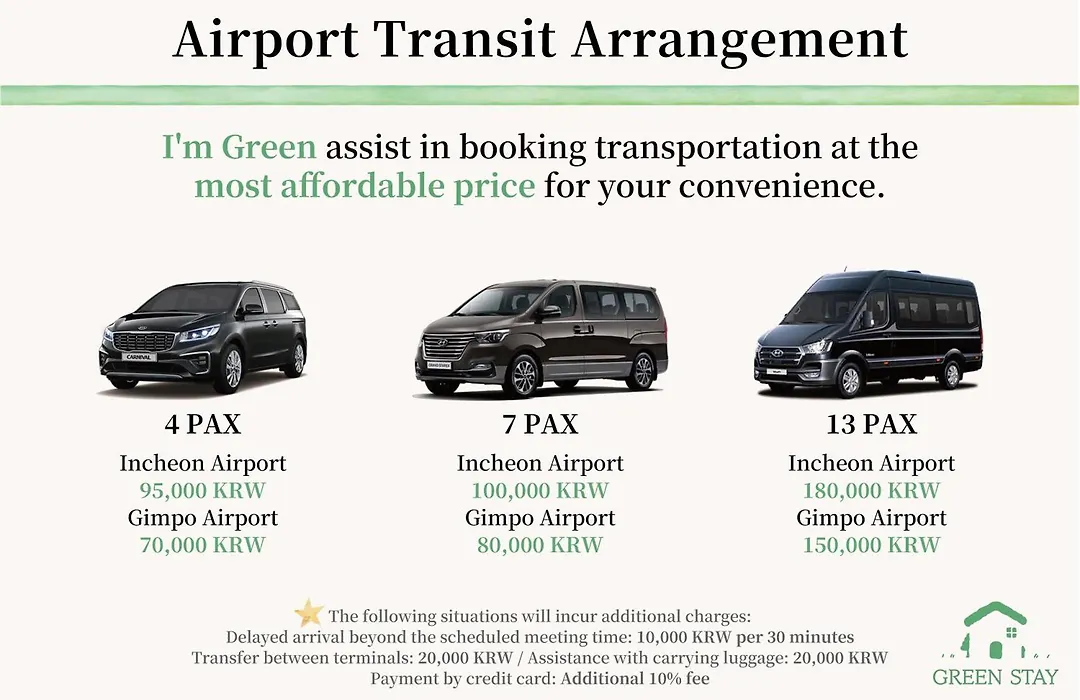 Airport Transit Arrangement

I'm Green assist in booking transportation at the most affordable price for your convenience.

CARNIVAL

4 PAX
Incheon Airport
95,000 KRW
Gimpo Airport
70,000 KRW

7 PAX
Incheon Airport
100,000 KRW
Gimpo Airport
80,000 KRW

13 PAX
Incheon Airport
180,000 KRW
Gimpo Airport
150,000 KRW

The following situations will incur additional charges:
Delayed arrival beyond the scheduled meeting time: 10,000 KRW per 30 minutes
Transfer between terminals: 20,000 KRW / Assistance with carrying luggage: 20,000 KRW
Payment by credit card: Additional 10% fee

GREEN STAY